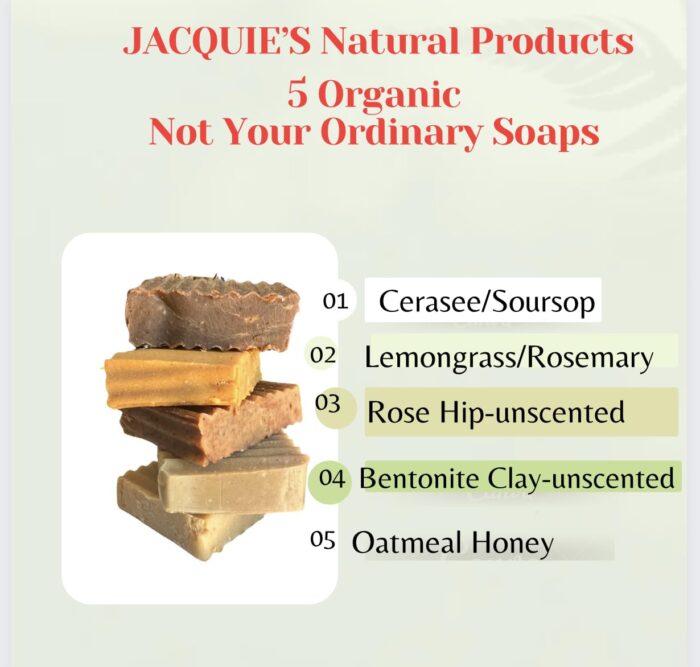 JACQUIE'S Natural Products
5 Organic
Not Your Ordinary Soaps

01 Cerasee/Soursop
02 Lemongrass/Rosemary
03 Rose Hip-unscented
04 Bentonite Clay-unscented
05 Oatmeal Honey